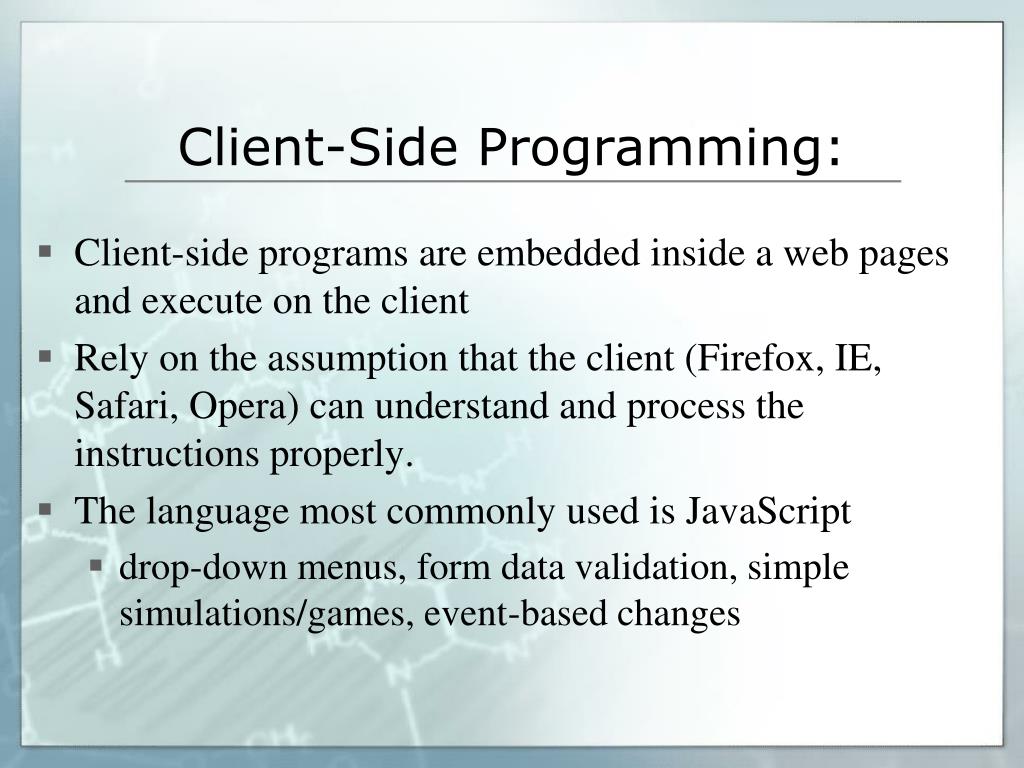 Client-Side Programming:

▪ Client-side programs are embedded inside a web pages and execute on the client

▪ Rely on the assumption that the client (Firefox, IE, Safari, Opera) can understand and process the instructions properly.

▪ The language most commonly used is JavaScript

▪ drop-down menus, form data validation, simple simulations/games, event-based changes